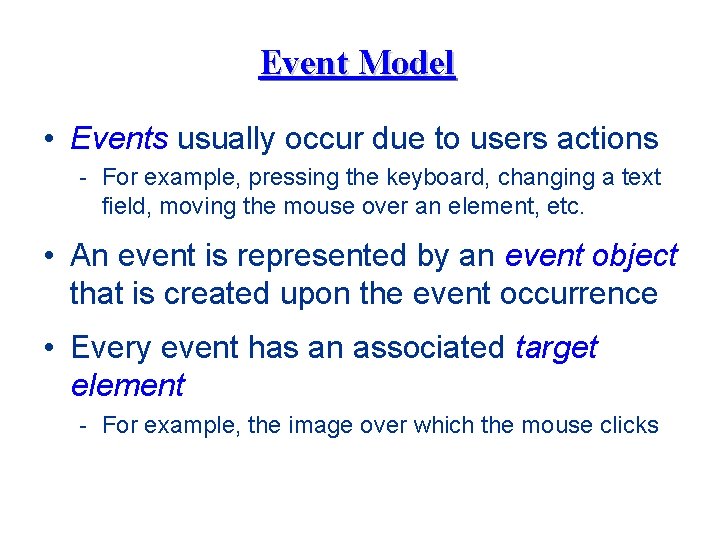 Event Model

• Events usually occur due to users actions

- For example, pressing the keyboard, changing a text field, moving the mouse over an element, etc.

• An event is represented by an event object that is created upon the event occurrence

• Every event has an associated target element

- For example, the image over which the mouse clicks